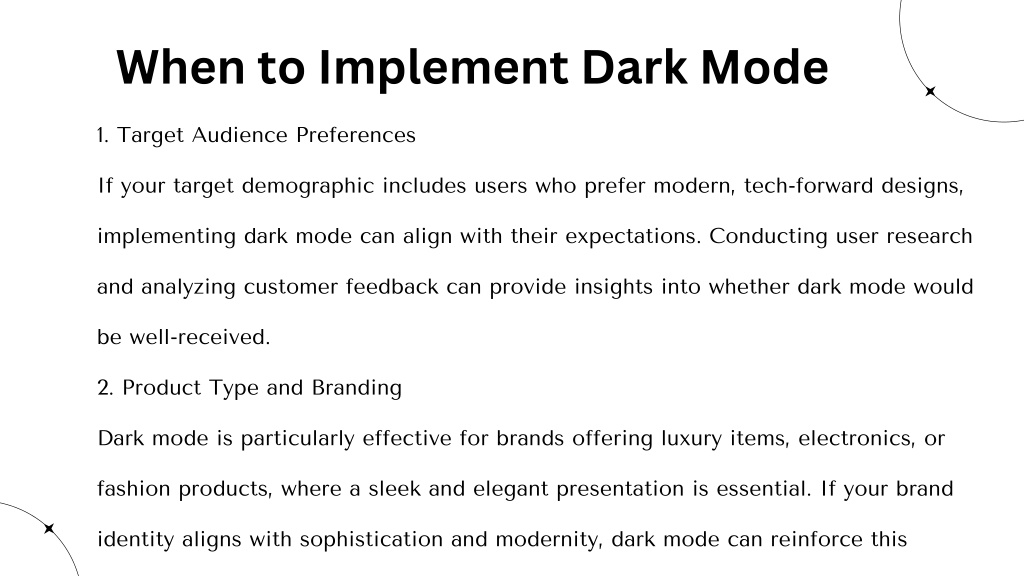 When to Implement Dark Mode

1. Target Audience Preferences

If your target demographic includes users who prefer modern, tech-forward designs, implementing dark mode can align with their expectations. Conducting user research and analyzing customer feedback can provide insights into whether dark mode would be well-received.

2. Product Type and Branding

Dark mode is particularly effective for brands offering luxury items, electronics, or fashion products, where a sleek and elegant presentation is essential. If your brand identity aligns with sophistication and modernity, dark mode can reinforce this